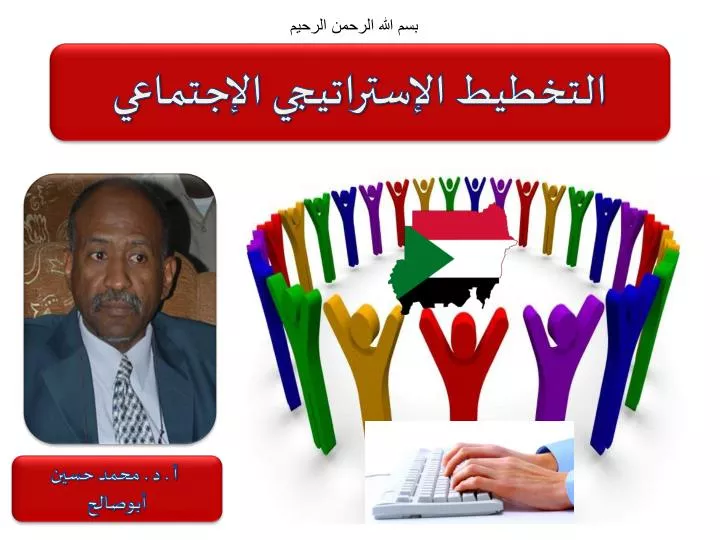 بسم الله الرحمن الرحيم

التخطيط الإستراتيجي الإجتماعي

أ . د . محمد حسين أبوصالح